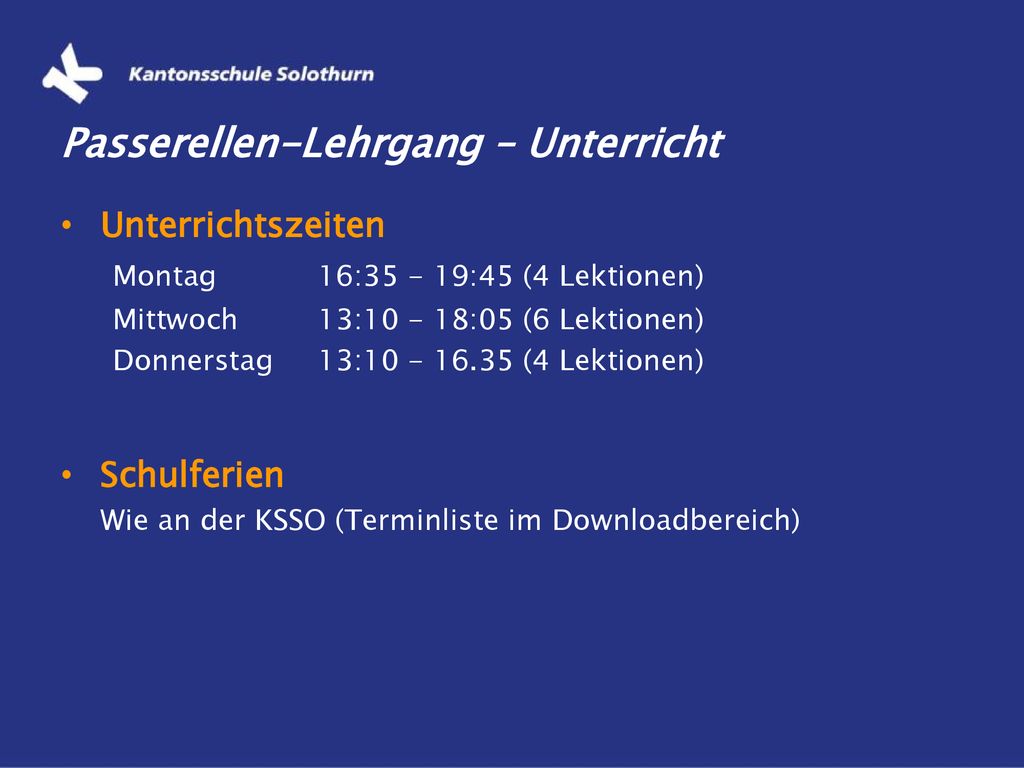 Kantonsschule Solothurn

Passerellen-Lehrgang – Unterricht

• Unterrichtszeiten

Montag 16:35 - 19:45 (4 Lektionen)

Mittwoch 13:10 - 18:05 (6 Lektionen)

Donnerstag 13:10 - 16.35 (4 Lektionen)

• Schulferien

Wie an der KSSO (Terminliste im Downloadbereich)